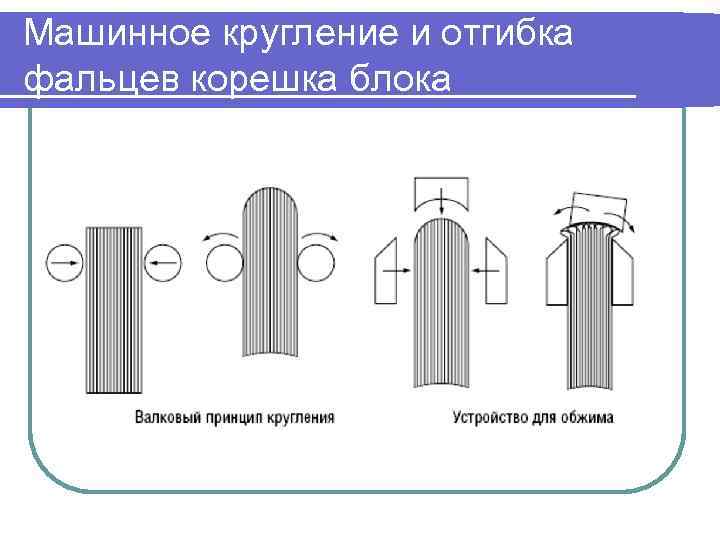 Машинное кругление и отгибка фальцев корешка блока

Валковый принцип кругления

Устройство для обжима